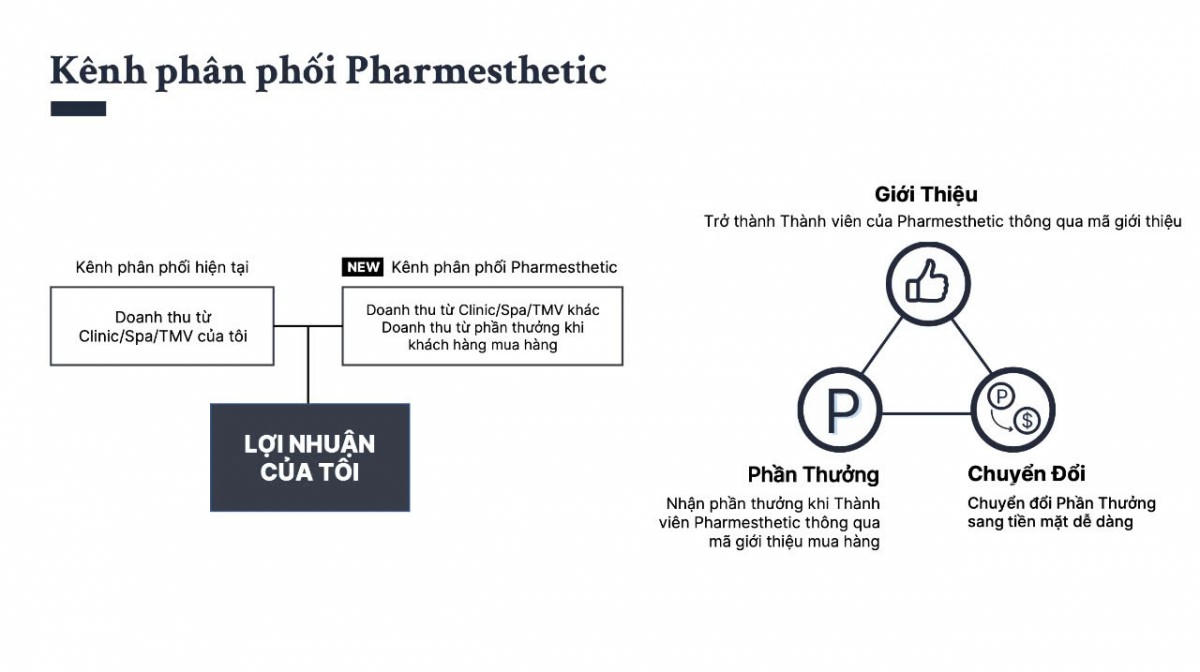 Kênh phân phối Pharmesthetic

Kênh phân phối hiện tại

Doanh thu từ Clinic/Spa/TMV của tôi

NEW Kênh phân phối Pharmesthetic

Doanh thu từ Clinic/Spa/TMV khác
Doanh thu từ phần thưởng khi khách hàng mua hàng

LỢI NHUẬN CỦA TÔI

Giới Thiệu
Trở thành Thành viên của Pharmesthetic thông qua mã giới thiệu

P

P $

Phần Thưởng
Nhận phần thưởng khi Thành viên Pharmesthetic thông qua mã giới thiệu mua hàng

Chuyển Đổi
Chuyển đổi Phần Thưởng sang tiền mặt dễ dàng